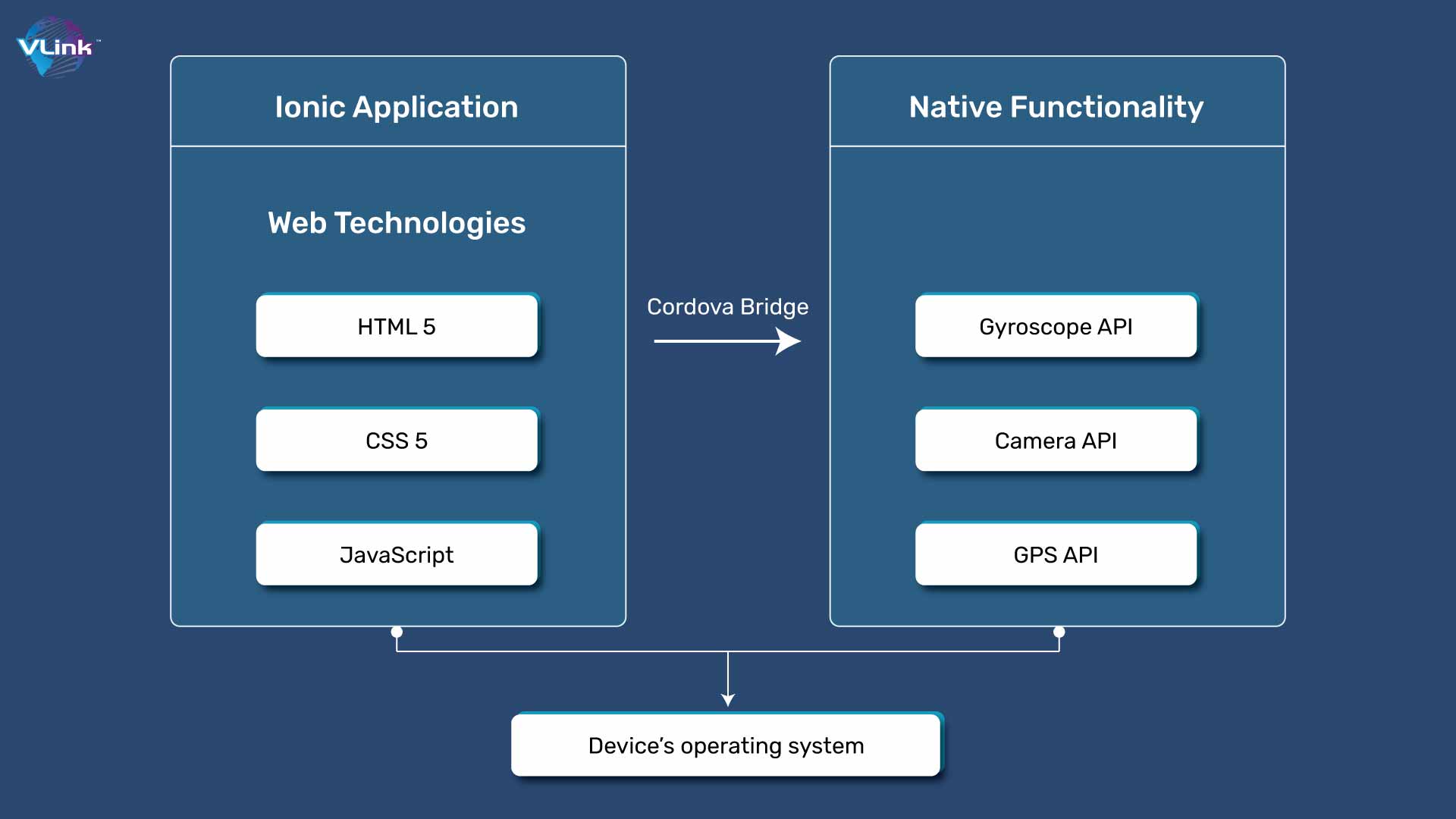 VLink™

Ionic Application

Web Technologies

HTML 5

CSS 5

JavaScript

Cordova Bridge

Native Functionality

Gyroscope API

Camera API

GPS API

Device's operating system